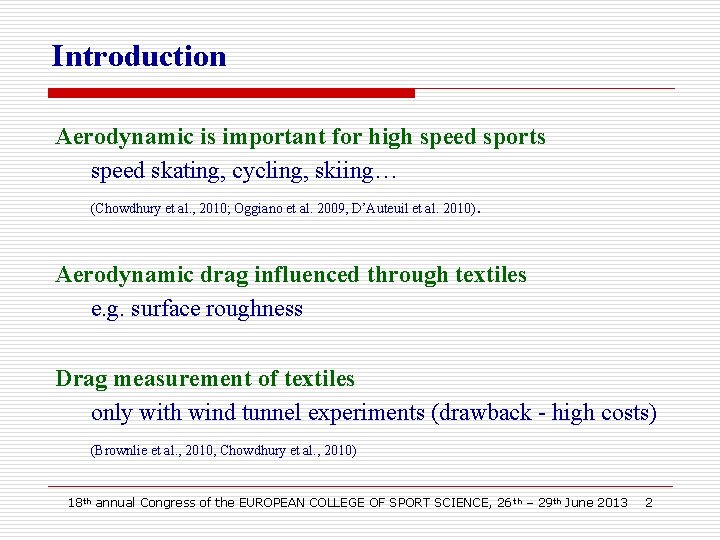 Introduction

Aerodynamic is important for high speed sports
speed skating, cycling, skiing…
(Chowdhury et al., 2010; Oggiano et al. 2009, D'Auteuil et al. 2010).

Aerodynamic drag influenced through textiles
e.g. surface roughness

Drag measurement of textiles
only with wind tunnel experiments (drawback - high costs)
(Brownlie et al., 2010, Chowdhury et al., 2010)

18th annual Congress of the EUROPEAN COLLEGE OF SPORT SCIENCE, 26th – 29th June 2013 2